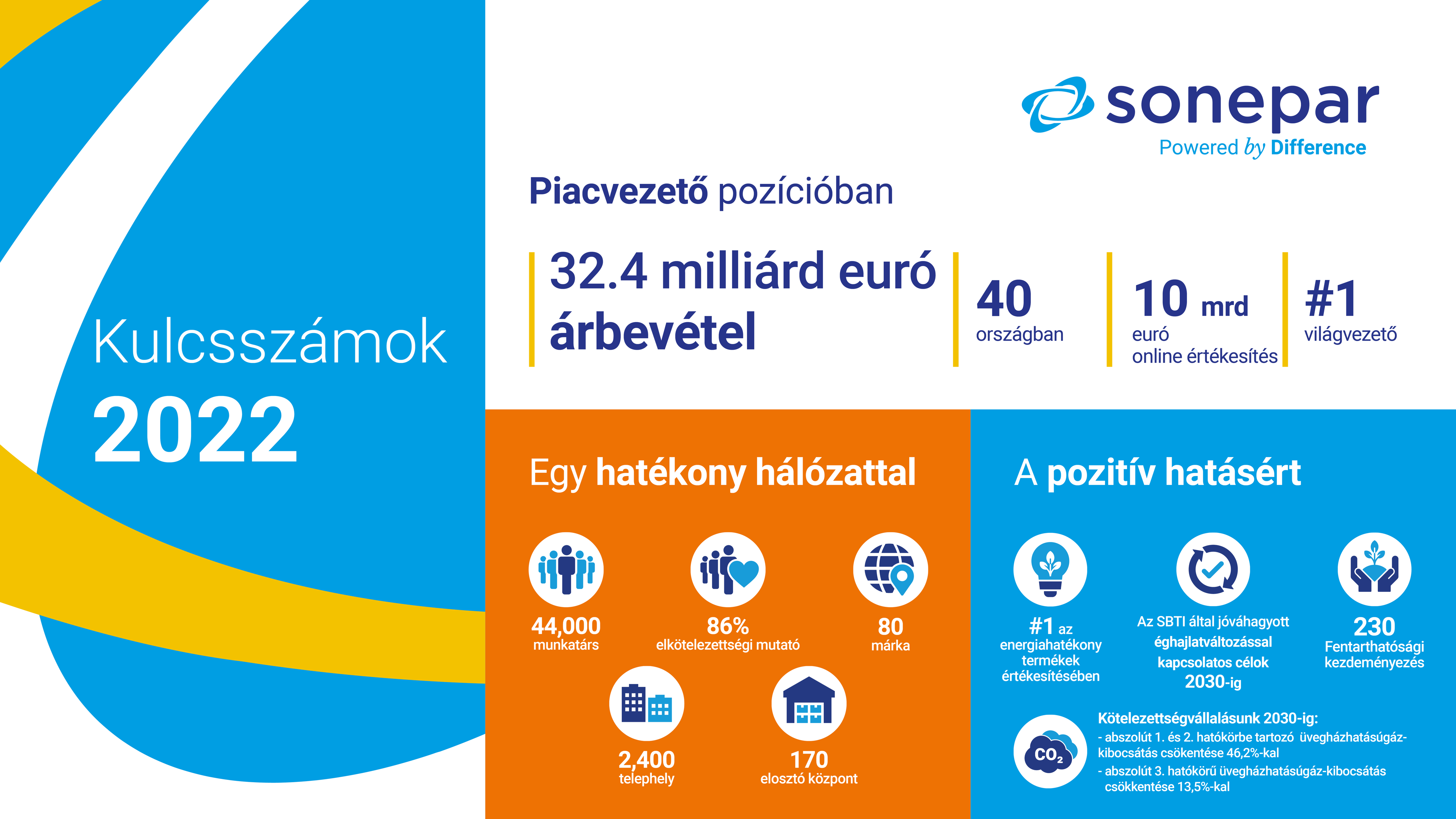 Kulcsszámok
2022

sonepar
Powered by Difference

Piacvezető pozícióban

32.4 milliárd euró árbevétel

40 országban

10 mrd euró online értékesítés

#1 világvezető

Egy hatékony hálózattal

44,000 munkatárs

86% elkötelezettségi mutató

80 márka

2,400 telephely

170 elosztó központ

A pozitív hatásért

#1 az energiahatékony termékek értékesítésében

Az SBTI által jóváhagyott éghajlatváltozással kapcsolatos célok 2030-ig

230 Fentarthatósági kezdeményezés

$CO_2$

Kötelezettségvállalásunk 2030-ig:
- abszolút 1. és 2. hatókörbe tartozó üvegházhatásúgáz-kibocsátás csökentése 46,2%-kal
- abszolút 3. hatókörű üvegházhatásúgáz-kibocsátás csökkentése 13,5%-kal